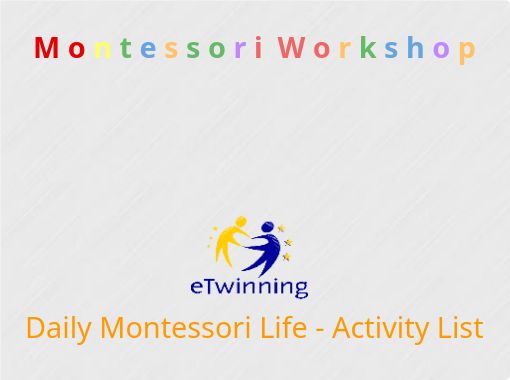 Montessori Workshop

eTwinning

Daily Montessori Life - Activity List